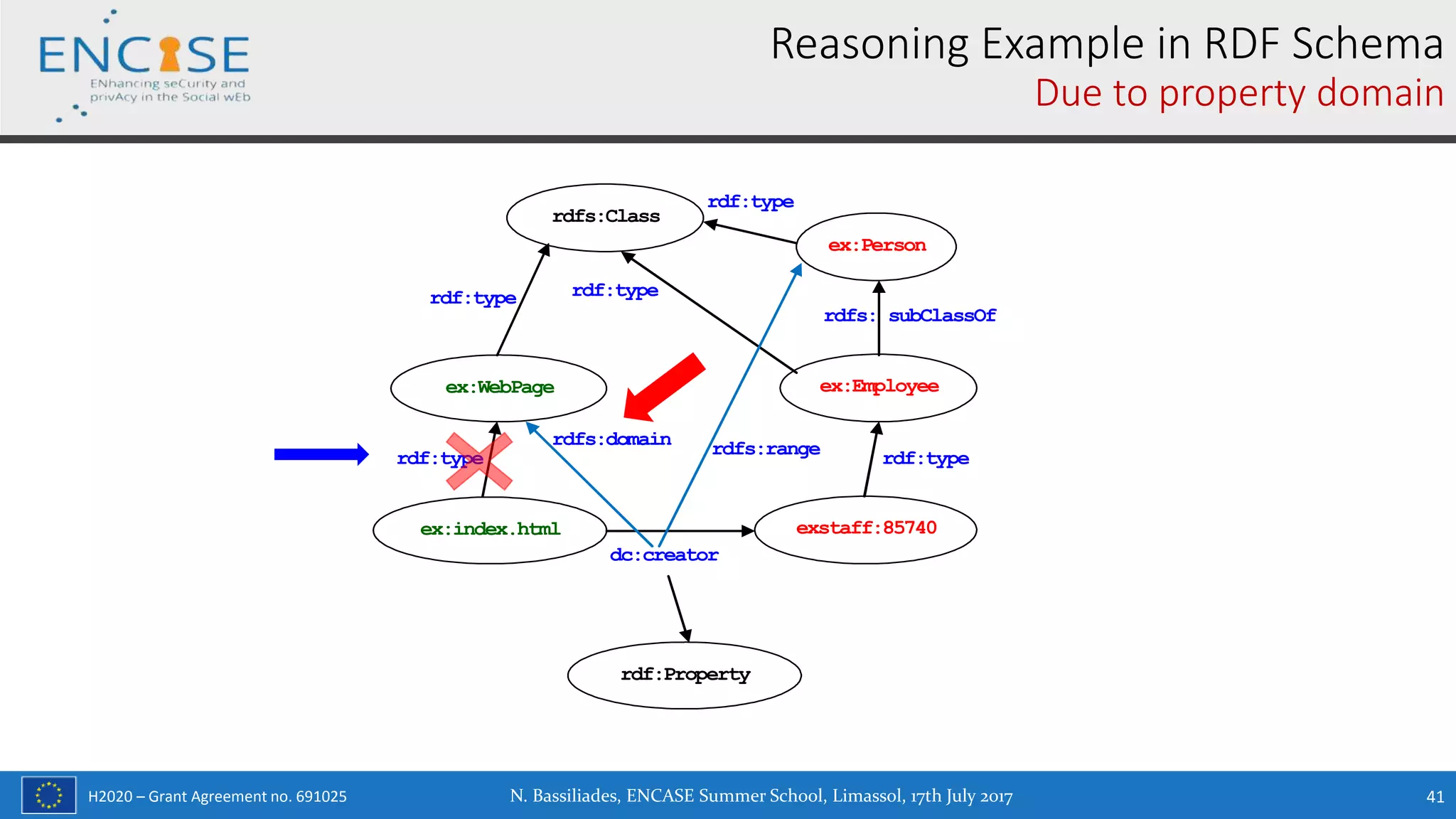 ENCASE
ENhancing seCurity and privAcy in the Social wEb

Reasoning Example in RDF Schema
Due to property domain

rdfs:Class
rdf:type
ex:Person
rdf:type
rdf:type
rdfs: subClassOf
ex:WebPage
ex:Employee
rdfs:domain
rdfs:range
rdf:type
rdf:type
ex:index.html
exstaff:85740
dc:creator
rdf:Property

H2020 – Grant Agreement no. 691025
N. Bassiliades, ENCASE Summer School, Limassol, 17th July 2017
41